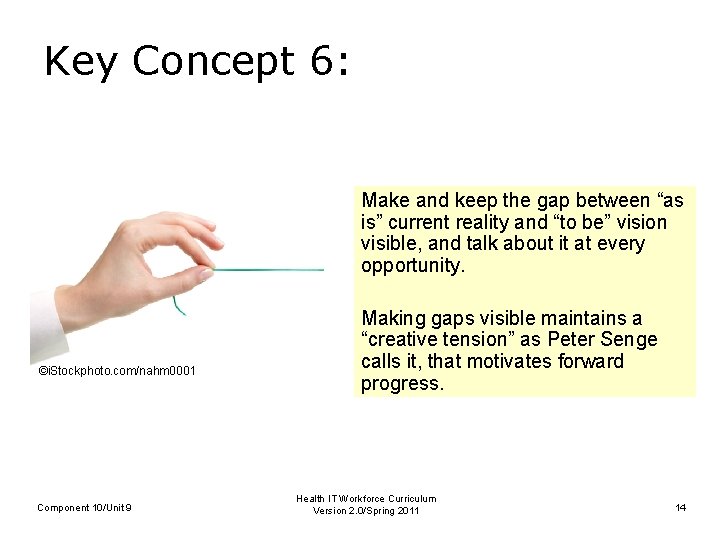 Key Concept 6:

©iStockphoto.com/nahm0001

Make and keep the gap between “as is” current reality and “to be” vision visible, and talk about it at every opportunity.

Making gaps visible maintains a “creative tension” as Peter Senge calls it, that motivates forward progress.

Component 10/Unit 9

Health IT Workforce Curriculum
Version 2.0/Spring 2011

14